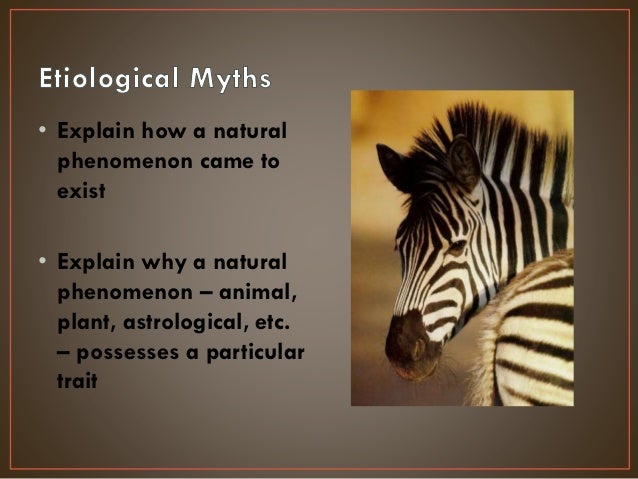 Etiological Myths

• Explain how a natural phenomenon came to exist

• Explain why a natural phenomenon – animal, plant, astrological, etc. – possesses a particular trait